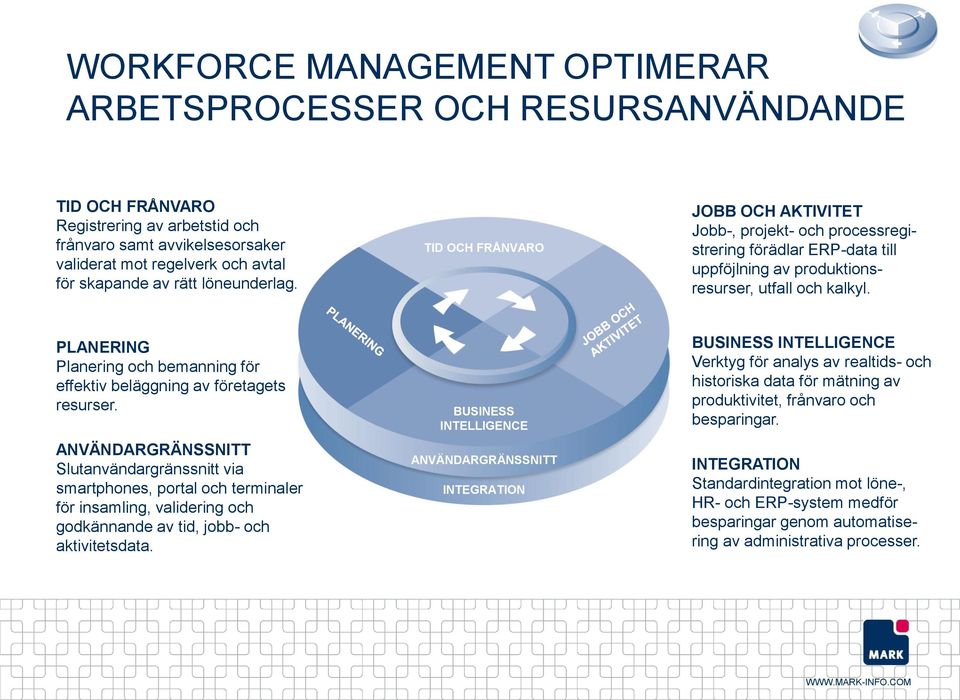 WORKFORCE MANAGEMENT OPTIMERAR ARBETSPROCESSER OCH RESURSANVÄNDANDE

TID OCH FRÅNVARO
Registrering av arbetstid och frånvaro samt avvikelsesorsaker validerat mot regelverk och avtal för skapande av rätt löneunderlag.

PLANERING
Planering och bemanning för effektiv beläggning av företagets resurser.

ANVÄNDARGRÄNSSNITT
Slutanvändargränssnitt via smartphones, portal och terminaler för insamling, validering och godkännande av tid, jobb- och aktivitetsdata.

TID OCH FRÅNVARO
PLANERING
JOBB OCH AKTIVITET
BUSINESS INTELLIGENCE
ANVÄNDARGRÄNSSNITT
INTEGRATION

JOBB OCH AKTIVITET
Jobb-, projekt- och processregistrering förädlar ERP-data till uppföjlning av produktionsresurser, utfall och kalkyl.

BUSINESS INTELLIGENCE
Verktyg för analys av realtids- och historiska data för mätning av produktivitet, frånvaro och besparingar.

INTEGRATION
Standardintegration mot löne-, HR- och ERP-system medför besparingar genom automatisering av administrativa processer.

MARK
WWW.MARK-INFO.COM